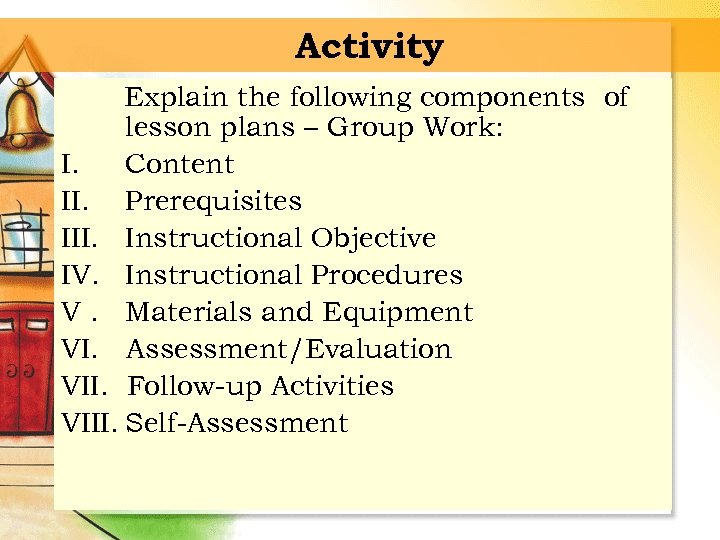 Activity

Explain the following components of lesson plans – Group Work:

I. Content
II. Prerequisites
III. Instructional Objective
IV. Instructional Procedures
V . Materials and Equipment
VI. Assessment/Evaluation
VII. Follow-up Activities
VIII. Self-Assessment